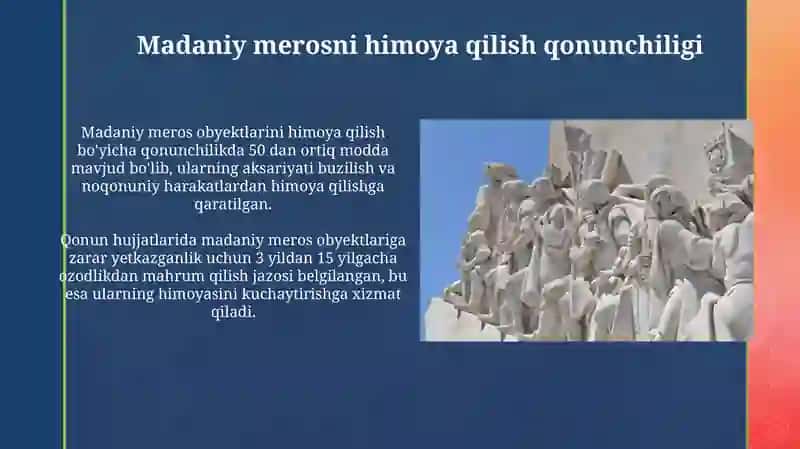 Madaniy merosni himoya qilish qonunchiligi

Madaniy meros obyektlarini himoya qilish bo'yicha qonunchilikda 50 dan ortiq modda mavjud bo'lib, ularning aksariyati buzilish va noqonuniy harakatlardan himoya qilishga qaratilgan.

Qonun hujjatlarida madaniy meros obyektlariga zarar yetkazganlik uchun 3 yildan 15 yilgacha ozodlikdan mahrum qilish jazosi belgilangan, bu esa ularning himoyasini kuchaytirishga xizmat qiladi.